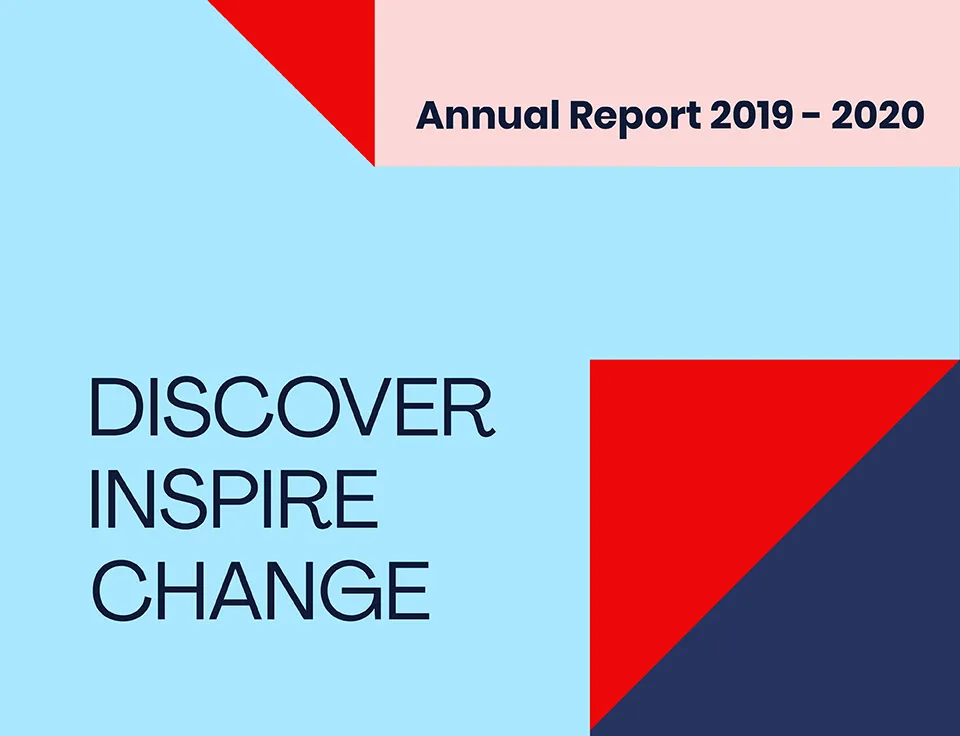 Annual Report 2019 - 2020

DISCOVER
INSPIRE
CHANGE